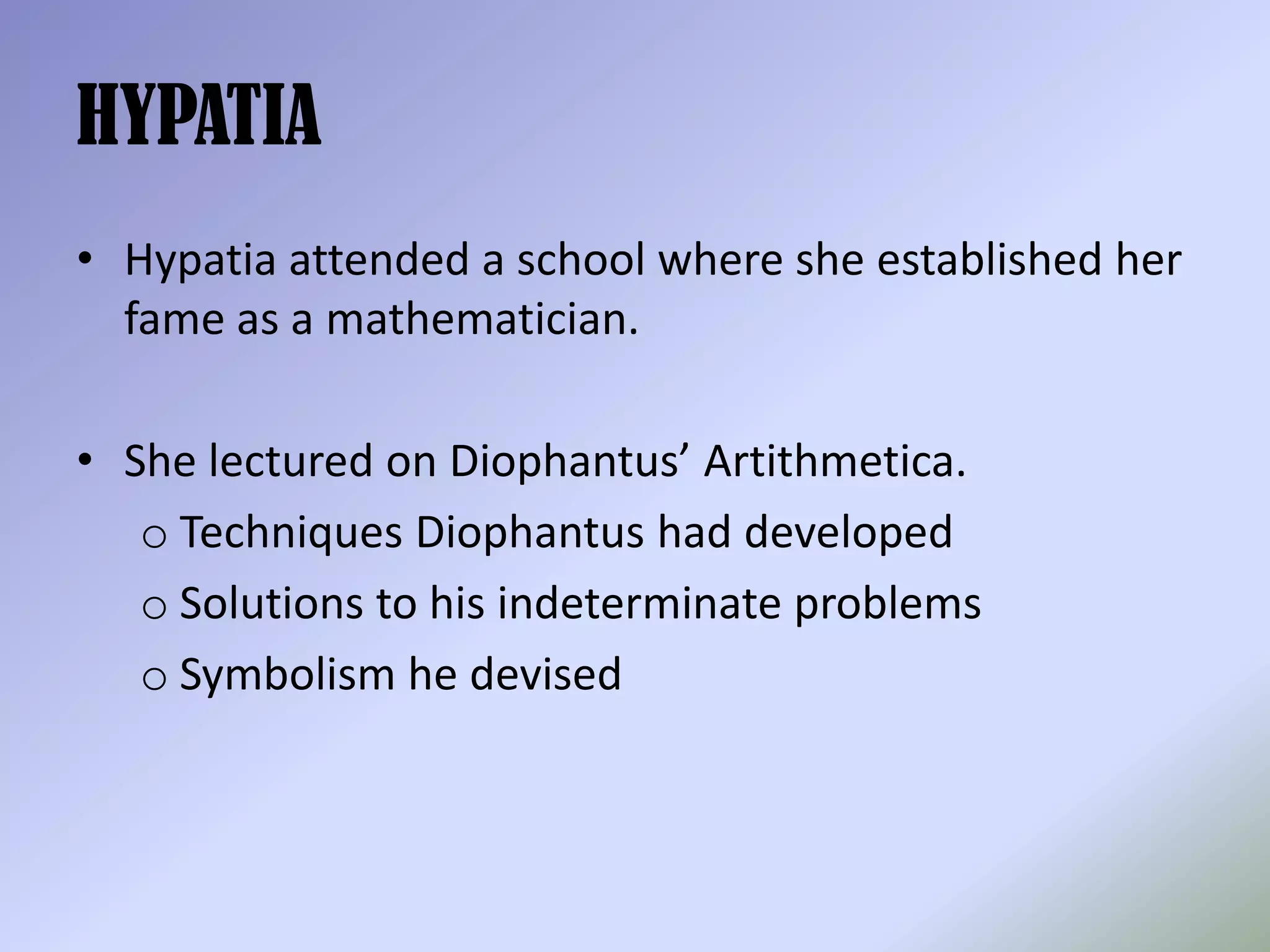 HYPATIA

• Hypatia attended a school where she established her fame as a mathematician.

• She lectured on Diophantus’ Artithmetica.
 o Techniques Diophantus had developed
 o Solutions to his indeterminate problems
 o Symbolism he devised